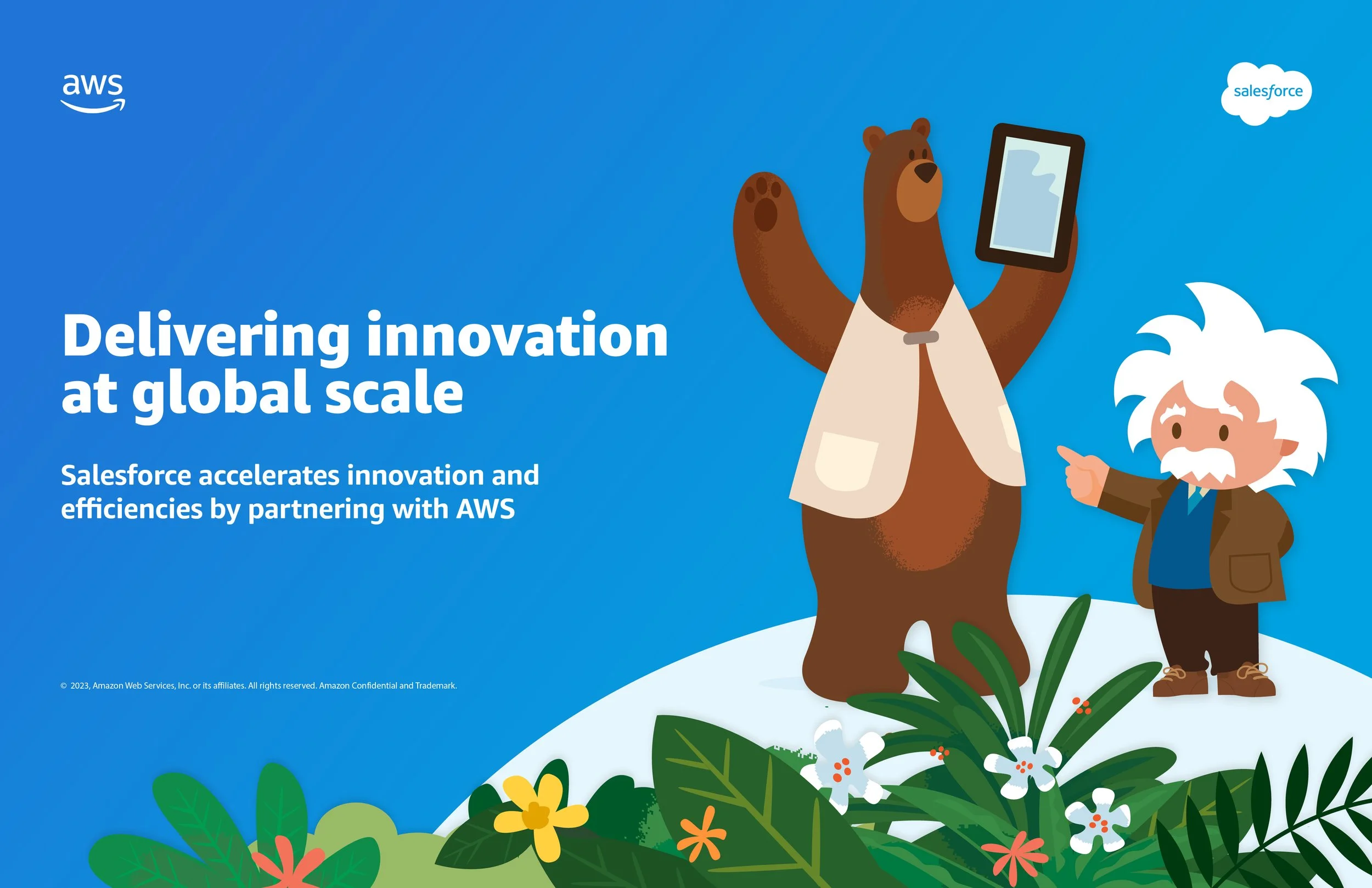 aws

salesforce

Delivering innovation at global scale

Salesforce accelerates innovation and efficiencies by partnering with AWS

© 2023, Amazon Web Services, Inc. or its affiliates. All rights reserved. Amazon Confidential and Trademark.